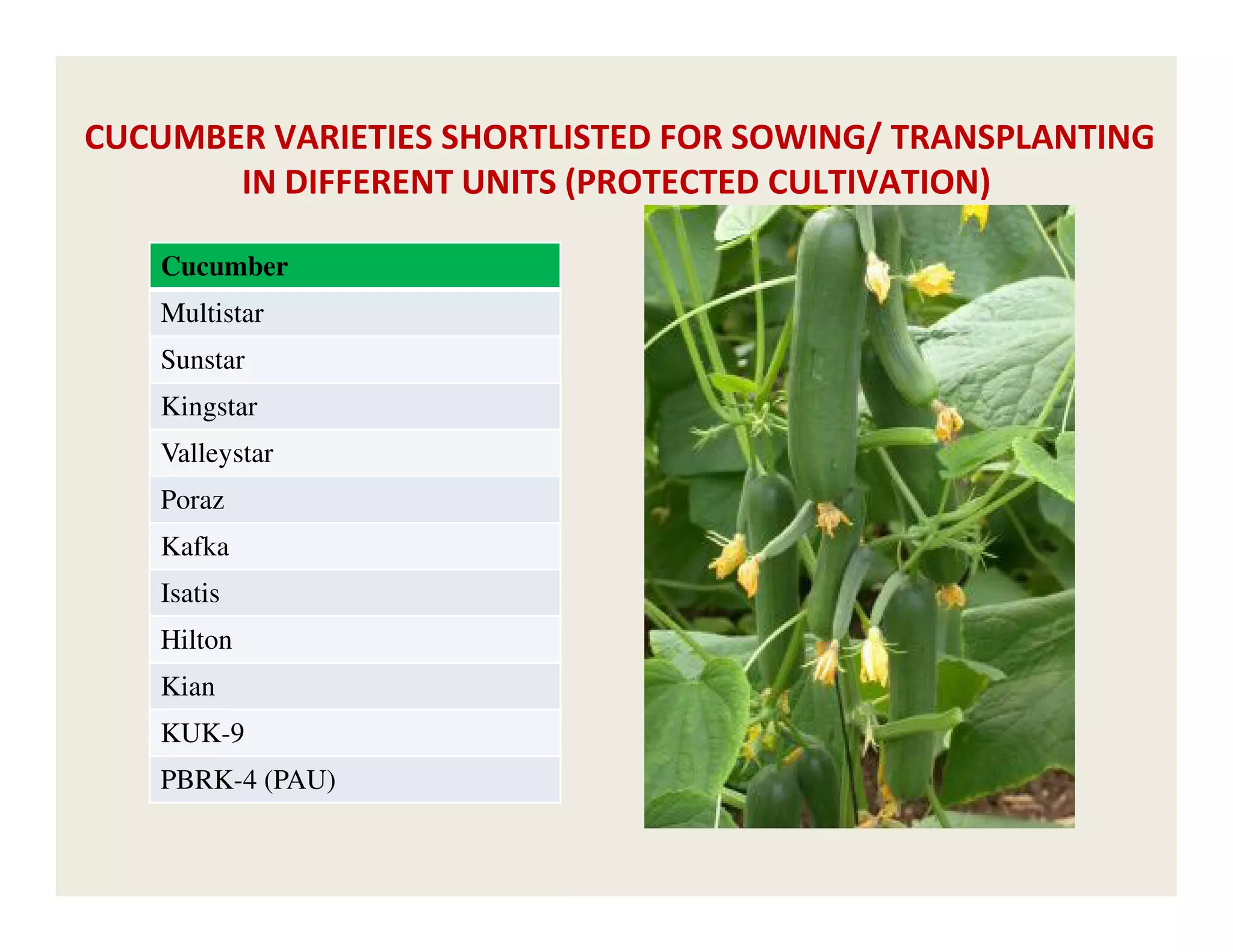 CUCUMBER VARIETIES SHORTLISTED FOR SOWING/ TRANSPLANTING IN DIFFERENT UNITS (PROTECTED CULTIVATION)

| Cucumber |
|---|
| Multistar |
| Sunstar |
| Kingstar |
| Valleystar |
| Poraz |
| Kafka |
| Isatis |
| Hilton |
| Kian |
| KUK-9 |
| PBRK-4 (PAU) |